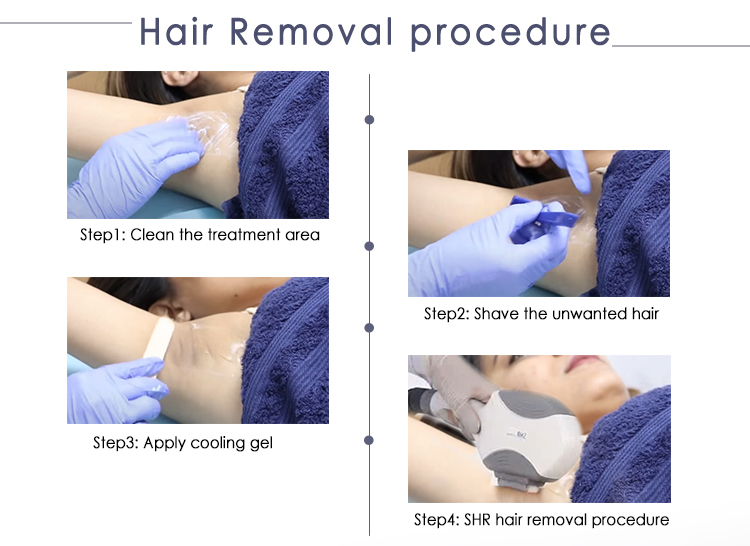 Hair Removal procedure

Step1: Clean the treatment area

Step2: Shave the unwanted hair

Step3: Apply cooling gel

Step4: SHR hair removal procedure